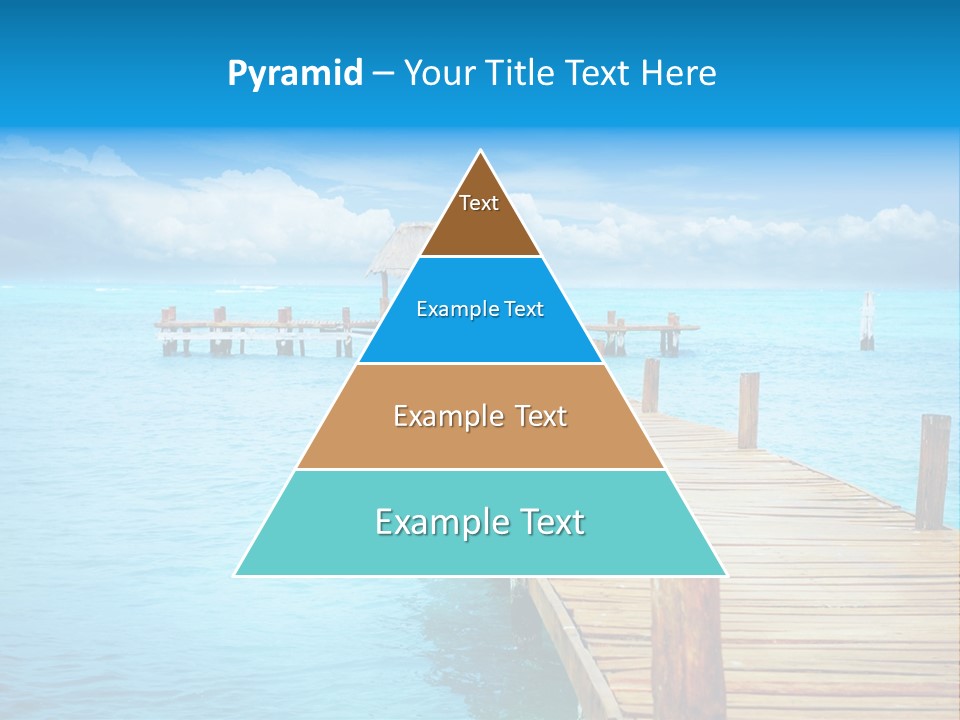 Pyramid – Your Title Text Here

Text

Example Text

Example Text

Example Text